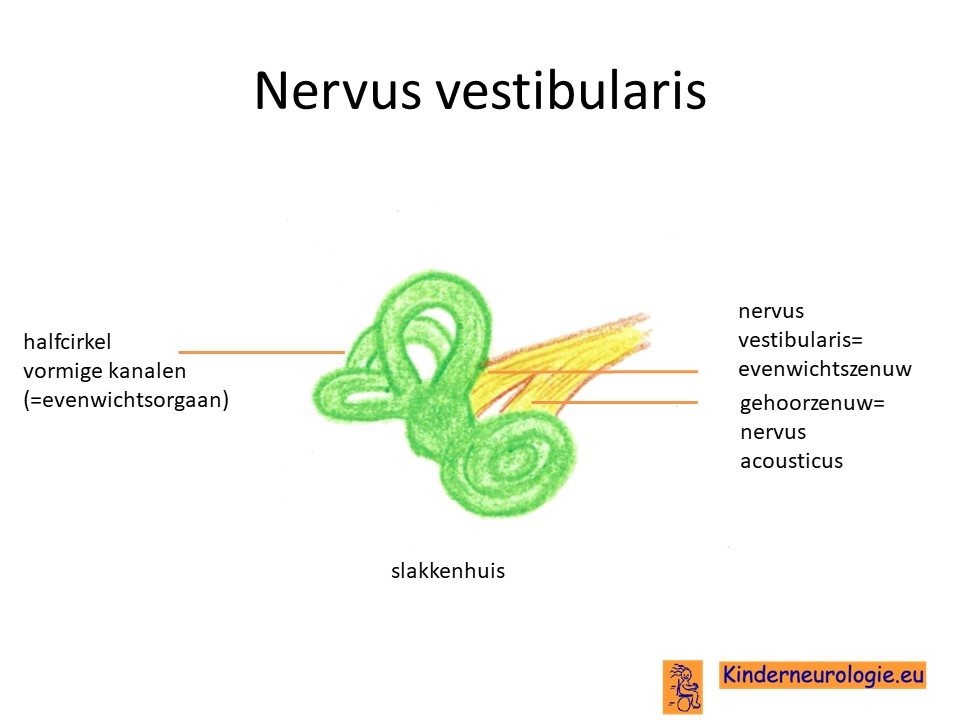 Nervus vestibularis

halfcirkel vormige kanalen (=evenwichtsorgaan)

nervus vestibularis= evenwichtszenuw

gehoorzenuw= nervus acousticus

slakkenhuis

Kinderneurologie.eu